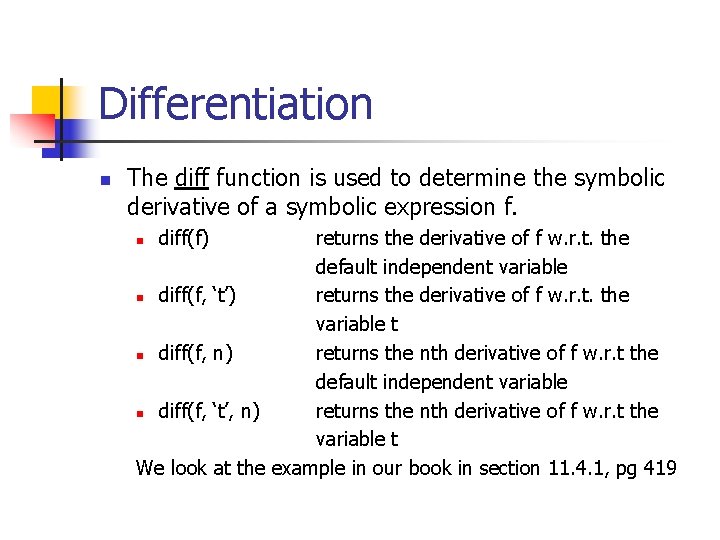 Differentiation

The diff function is used to determine the symbolic derivative of a symbolic expression f.

diff(f) returns the derivative of f w.r.t. the default independent variable

diff(f, ‘t’) returns the derivative of f w.r.t. the variable t

diff(f, n) returns the nth derivative of f w.r.t the default independent variable

diff(f, ‘t’, n) returns the nth derivative of f w.r.t the variable t

We look at the example in our book in section 11.4.1, pg 419